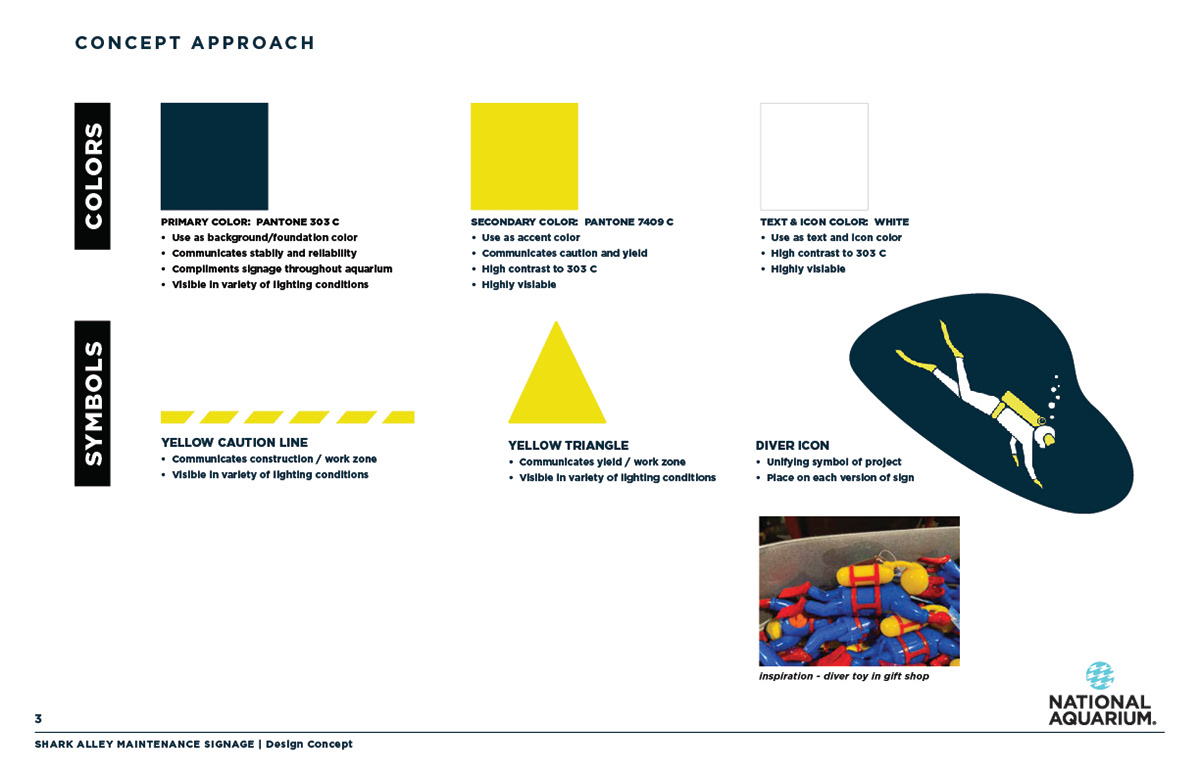 CONCEPT APPROACH

COLORS

PRIMARY COLOR: PANTONE 303 C
• Use as background/foundation color
• Communicates stabily and reliability
• Compliments signage throughout aquarium
• Visible in variety of lighting conditions

SECONDARY COLOR: PANTONE 7409 C
• Use as accent color
• Communicates caution and yield
• High contrast to 303 C
• Highly visiable

TEXT & ICON COLOR: WHITE
• Use as text and icon color
• High contrast to 303 C
• Highly visiable

SYMBOLS

YELLOW CAUTION LINE
• Communicates construction / work zone
• Visible in variety of lighting conditions

YELLOW TRIANGLE
• Communicates yield / work zone
• Visible in variety of lighting conditions

DIVER ICON
• Unifying symbol of project
• Place on each version of sign

inspiration - diver toy in gift shop

NATIONAL AQUARIUM.

3

SHARK ALLEY MAINTENANCE SIGNAGE | Design Concept